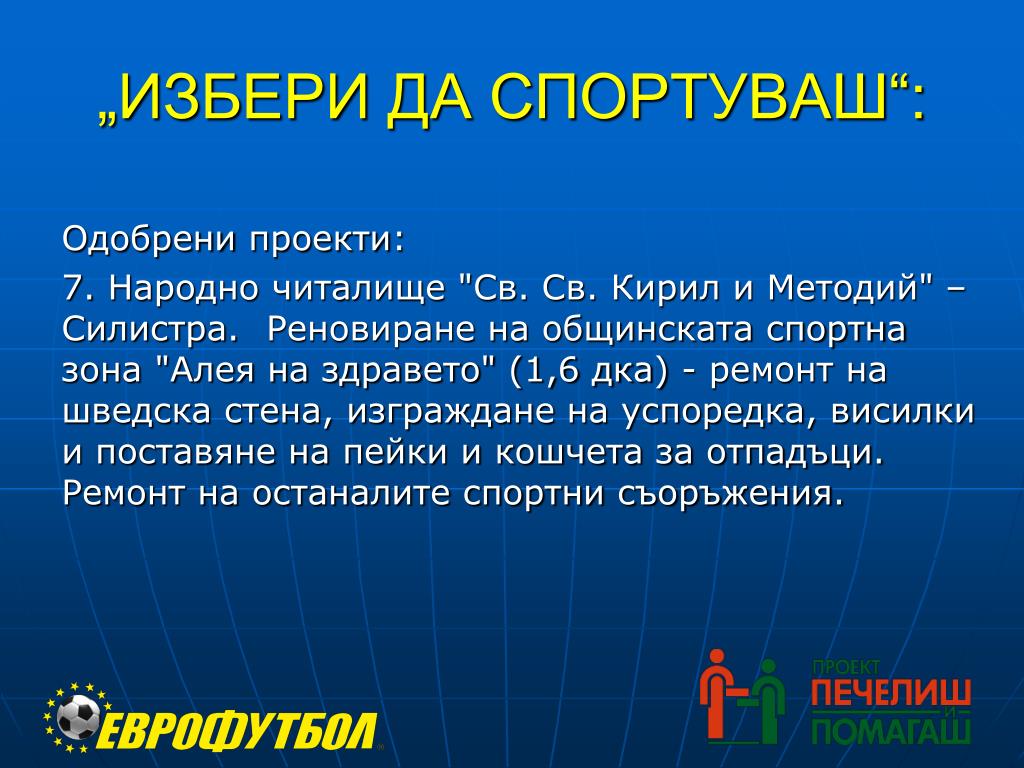 „ИЗБЕРИ ДА СПОРТУВАШ“:

Одобрени проекти:

7. Народно читалище "Св. Св. Кирил и Методий" – Силистра. Реновиране на общинската спортна зона "Алея на здравето" (1,6 дка) - ремонт на шведска стена, изграждане на успоредка, висилки и поставяне на пейки и кошчета за отпадъци. Ремонт на останалите спортни съоръжения.

ЕВРОФУТБОЛ

ПРОЕКТ
ПЕЧЕЛИШ
И
ПОМАГАШ